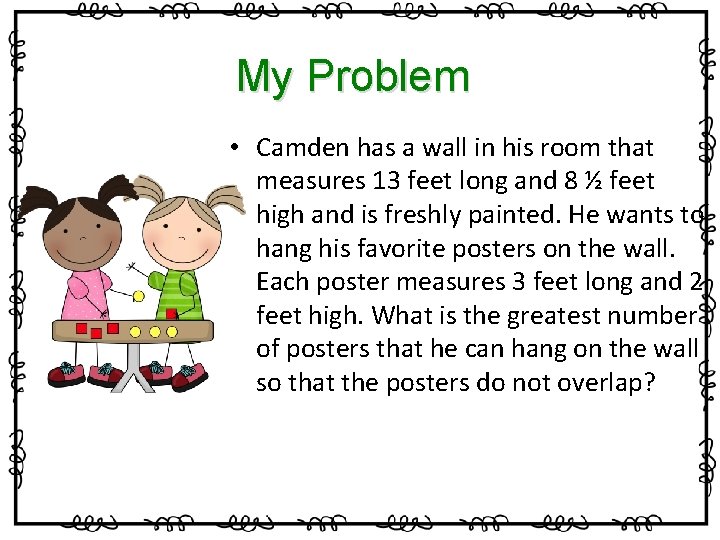 My Problem

• Camden has a wall in his room that measures 13 feet long and 8 ½ feet high and is freshly painted. He wants to hang his favorite posters on the wall. Each poster measures 3 feet long and 2 feet high. What is the greatest number of posters that he can hang on the wall so that the posters do not overlap?